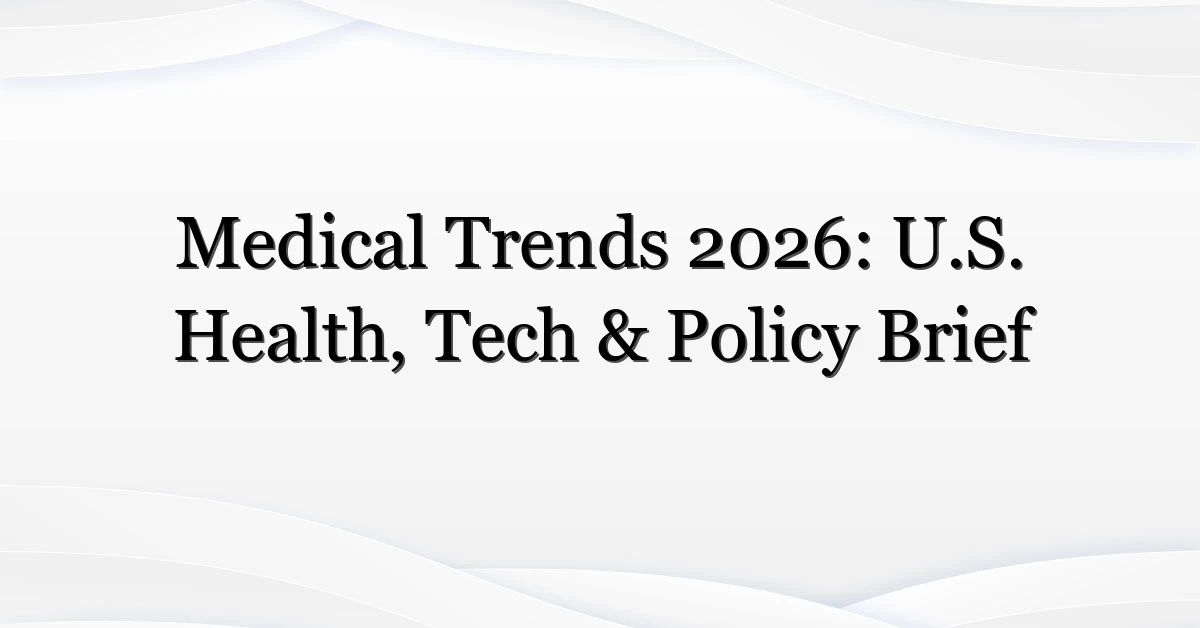 Medical Trends 2026: U.S. Health, Tech & Policy Brief